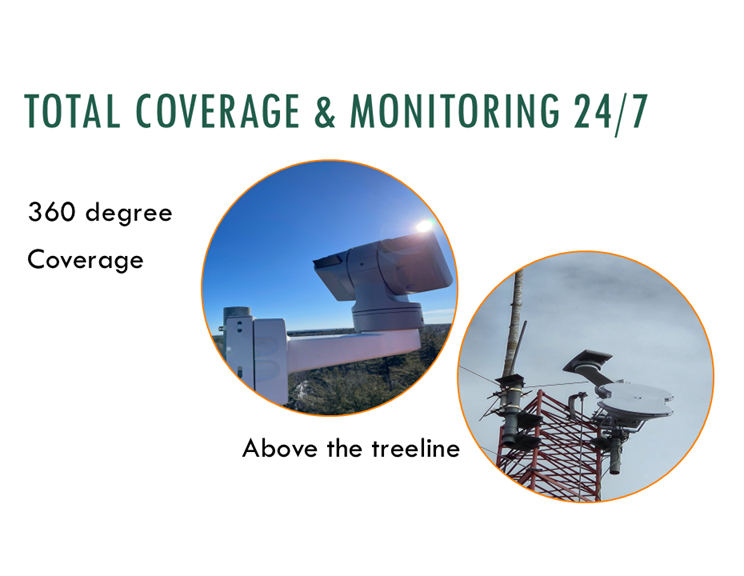 TOTAL COVERAGE & MONITORING 24/7

360 degree
Coverage

Above the treeline